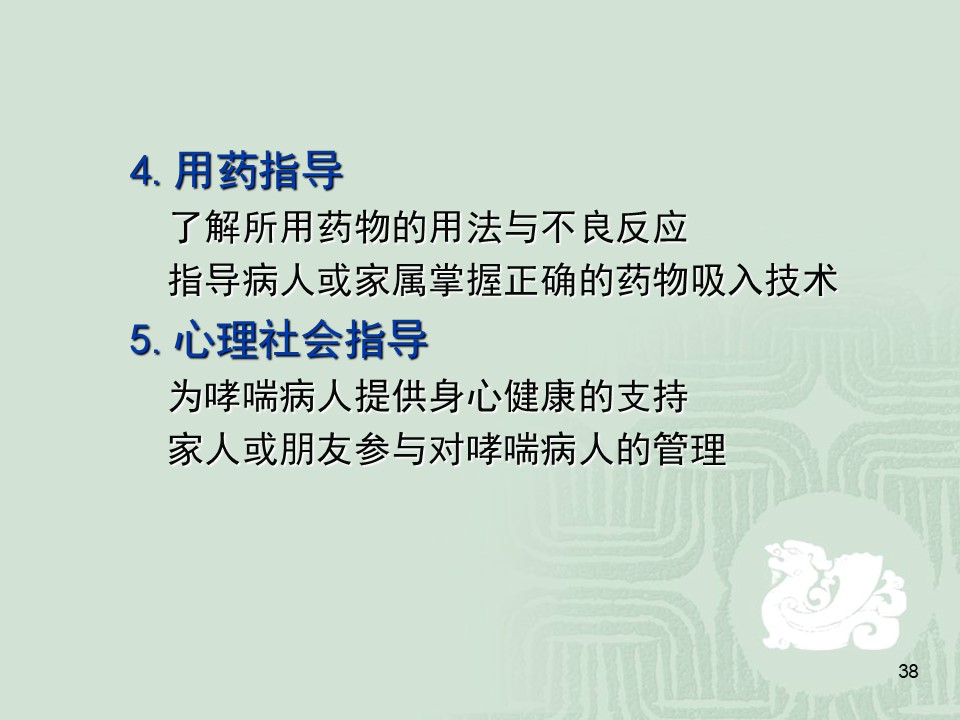 4. 用药指导

了解所用药物的用法与不良反应

指导病人或家属掌握正确的药物吸入技术

5. 心理社会指导

为哮喘病人提供身心健康的支持

家人或朋友参与对哮喘病人的管理

38